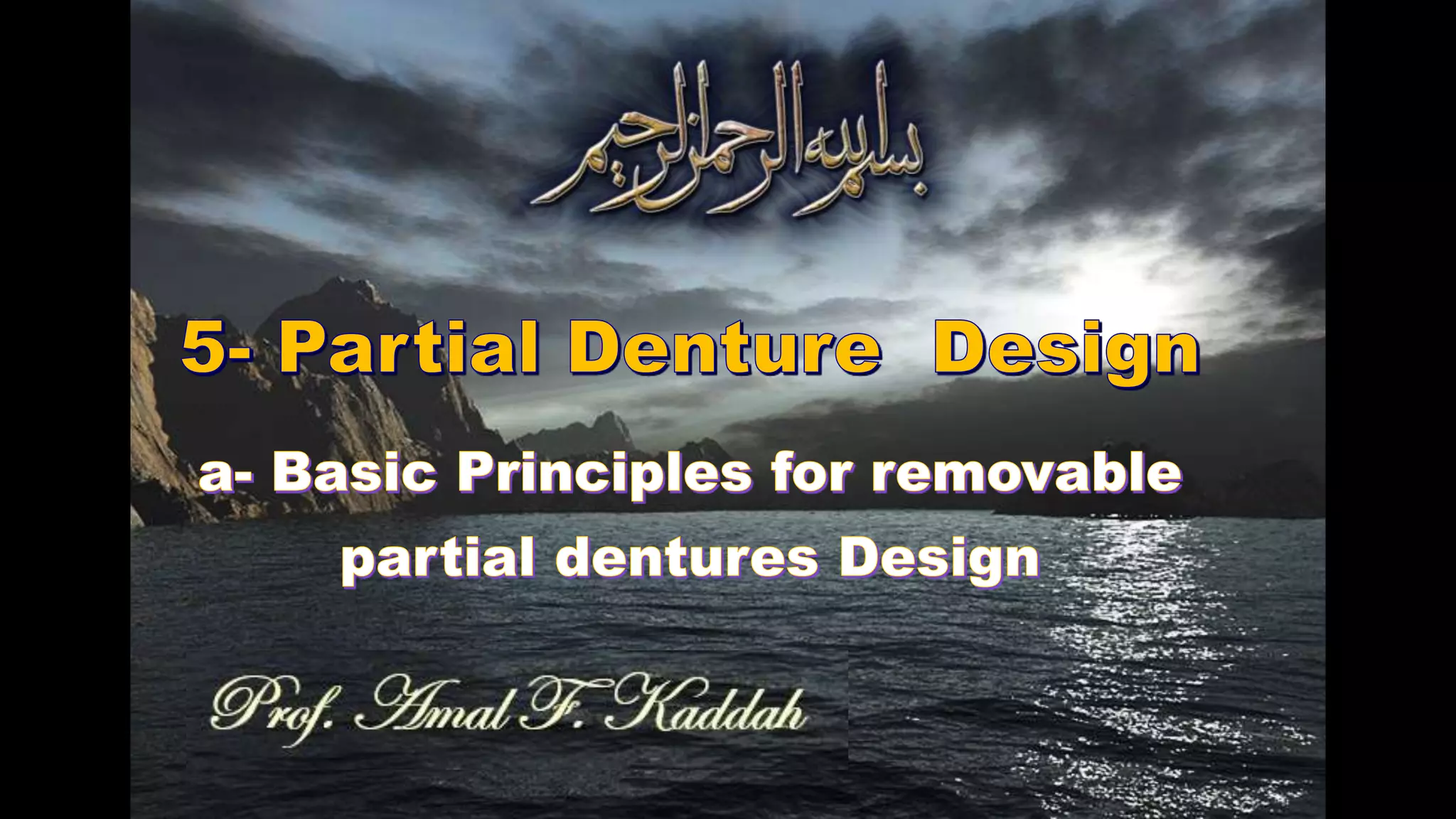 بسم الله الرحمن الرحيم

5- Partial Denture Design

a- Basic Principles for removable partial dentures Design

Prof. Amal F. Kaddah